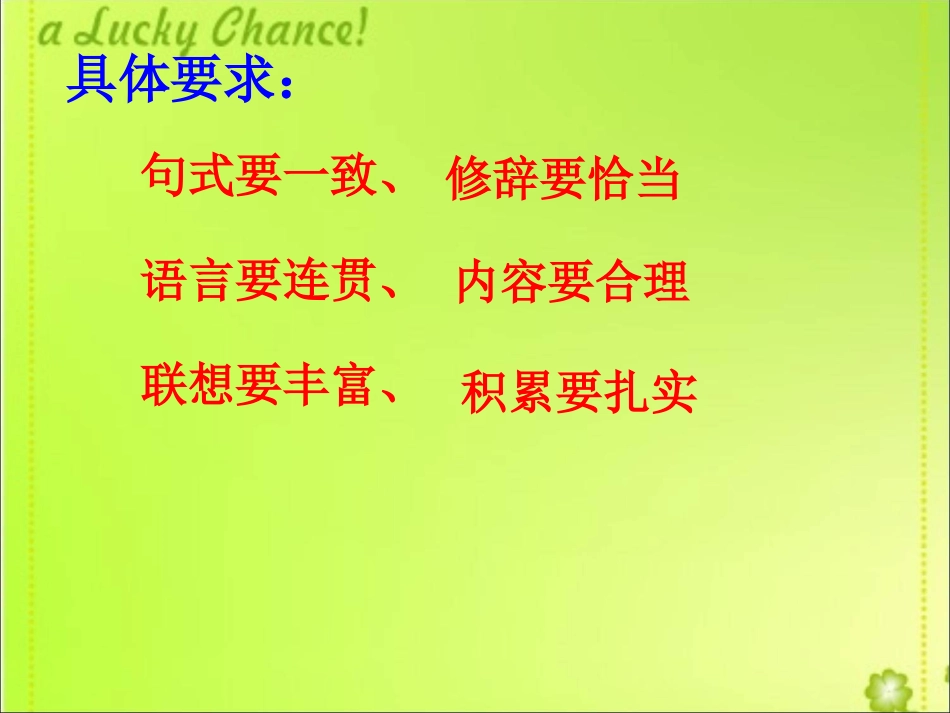 a Lucky Chance!

具体要求：

句式要一致、 修辞要恰当

语言要连贯、 内容要合理

联想要丰富、 积累要扎实